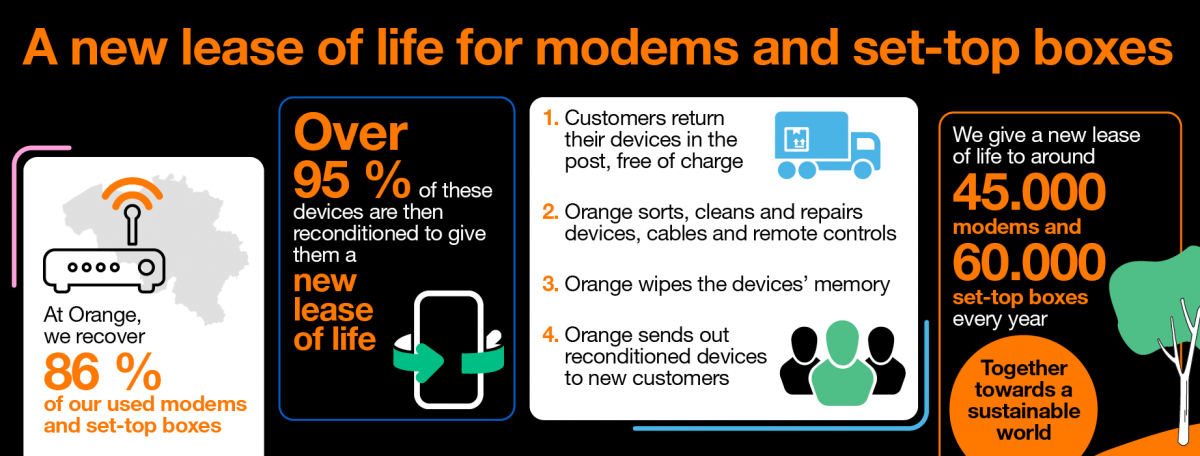 A new lease of life for modems and set-top boxes

At Orange, we recover 86 % of our used modems and set-top boxes

Over 95 % of these devices are then reconditioned to give them a new lease of life

1. Customers return their devices in the post, free of charge

2. Orange sorts, cleans and repairs devices, cables and remote controls

3. Orange wipes the devices' memory

4. Orange sends out reconditioned devices to new customers

We give a new lease of life to around 45.000 modems and 60.000 set-top boxes every year

Together towards a sustainable world